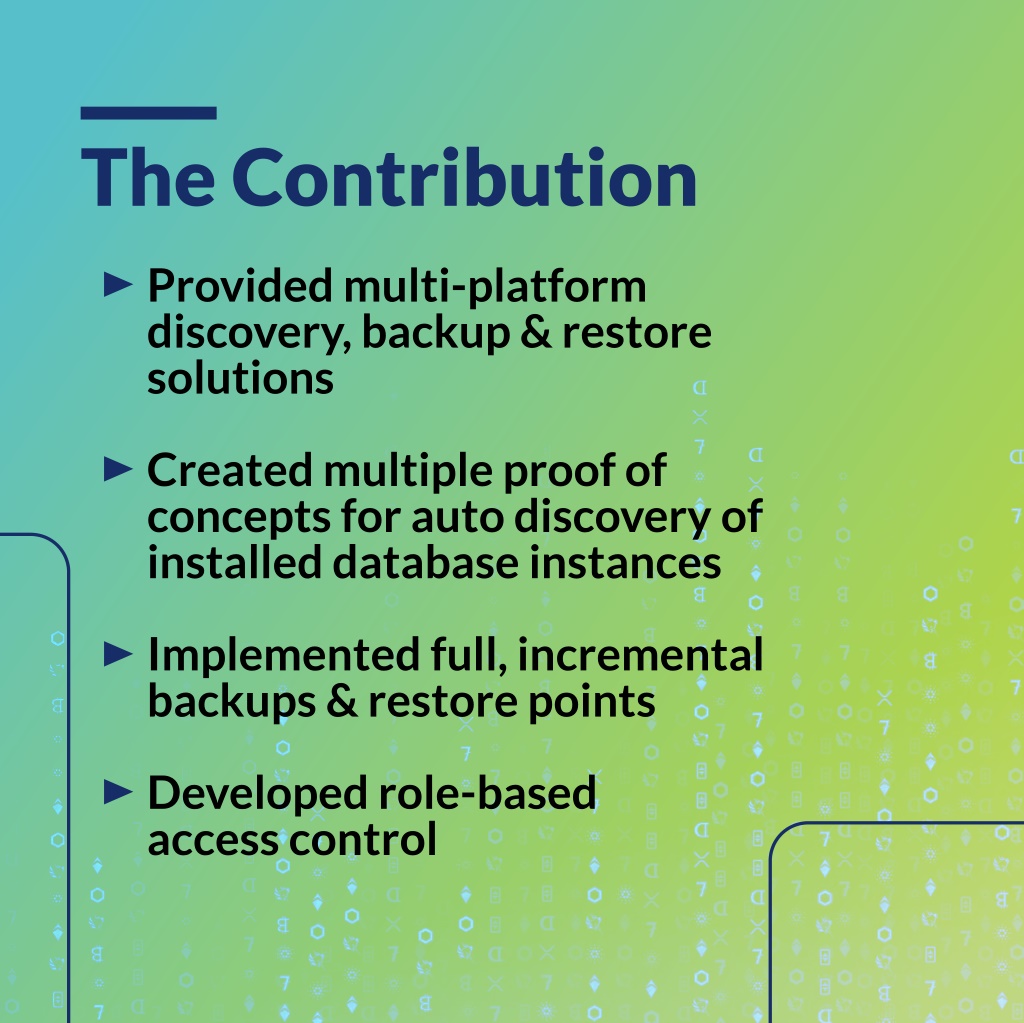 The Contribution

► Provided multi-platform discovery, backup & restore solutions

► Created multiple proof of concepts for auto discovery of installed database instances

► Implemented full, incremental backups & restore points

► Developed role-based access control